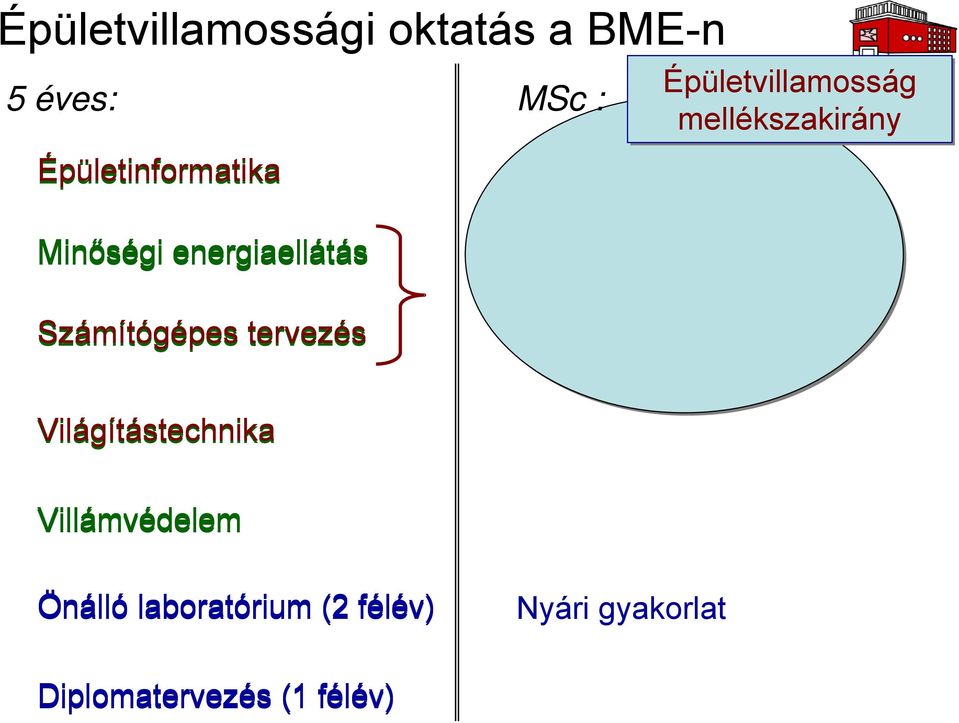 Épületvillamossági oktatás a BME-n

5 éves:

Épületinformatika

Minőségi energiaellátás

Számítógépes tervezés

Világítástechnika

Villámvédelem

Önálló laboratórium (2 félév)

Diplomatervezés (1 félév)

MSc :

Épületvillamosság mellékszakirány

Nyári gyakorlat